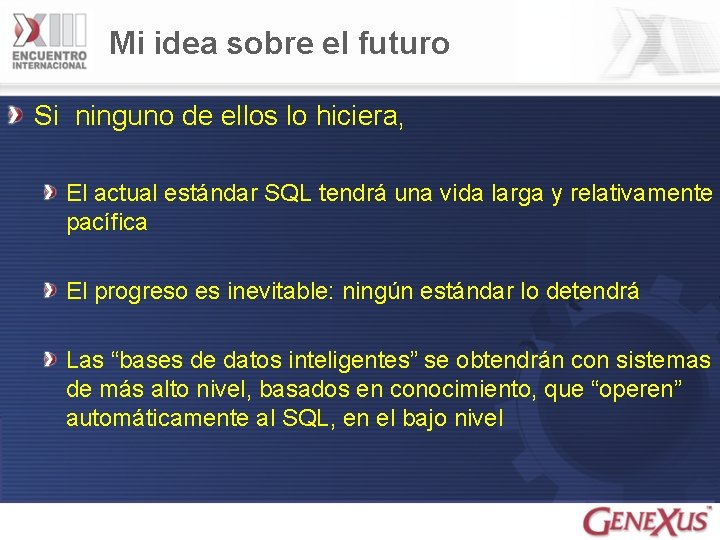 XIII ENCUENTRO INTERNACIONAL

Mi idea sobre el futuro

Si ninguno de ellos lo hiciera,

El actual estándar SQL tendrá una vida larga y relativamente pacífica

El progreso es inevitable: ningún estándar lo detendrá

Las “bases de datos inteligentes” se obtendrán con sistemas de más alto nivel, basados en conocimiento, que “operen” automáticamente al SQL, en el bajo nivel

GENEXUS